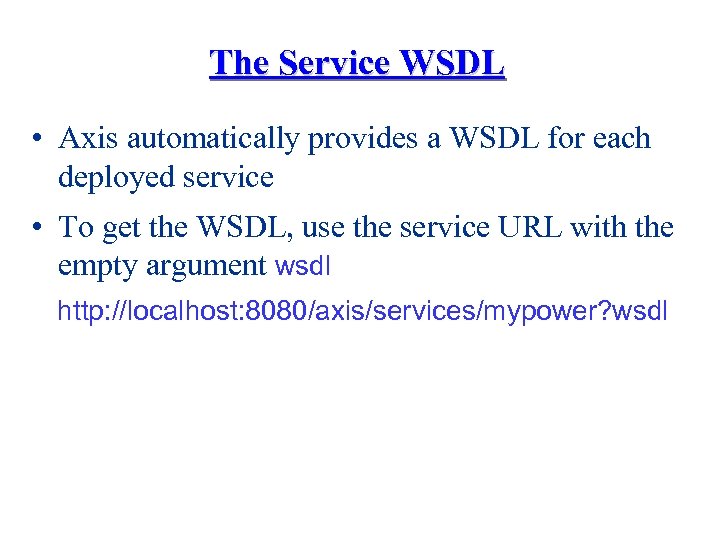 The Service WSDL

• Axis automatically provides a WSDL for each deployed service

• To get the WSDL, use the service URL with the empty argument wsdl

http://localhost:8080/axis/services/mypower?wsdl